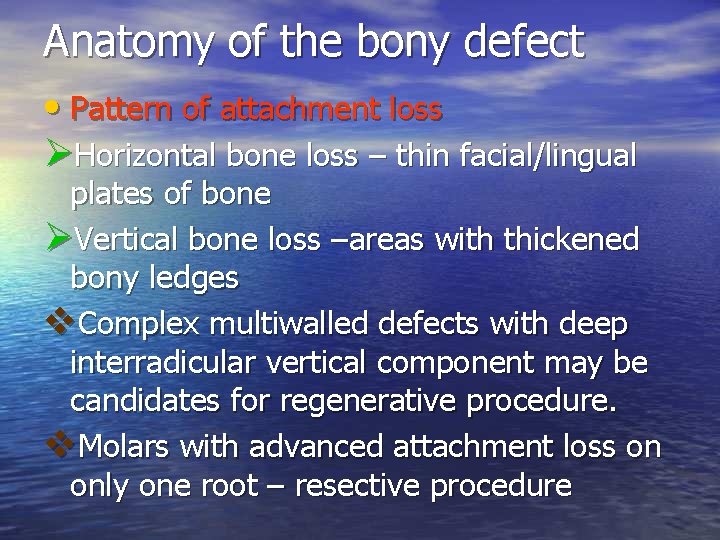 Anatomy of the bony defect

• Pattern of attachment loss

➢Horizontal bone loss – thin facial/lingual plates of bone

➢Vertical bone loss –areas with thickened bony ledges

❖Complex multiwalled defects with deep interradicular vertical component may be candidates for regenerative procedure.

❖Molars with advanced attachment loss on only one root – resective procedure